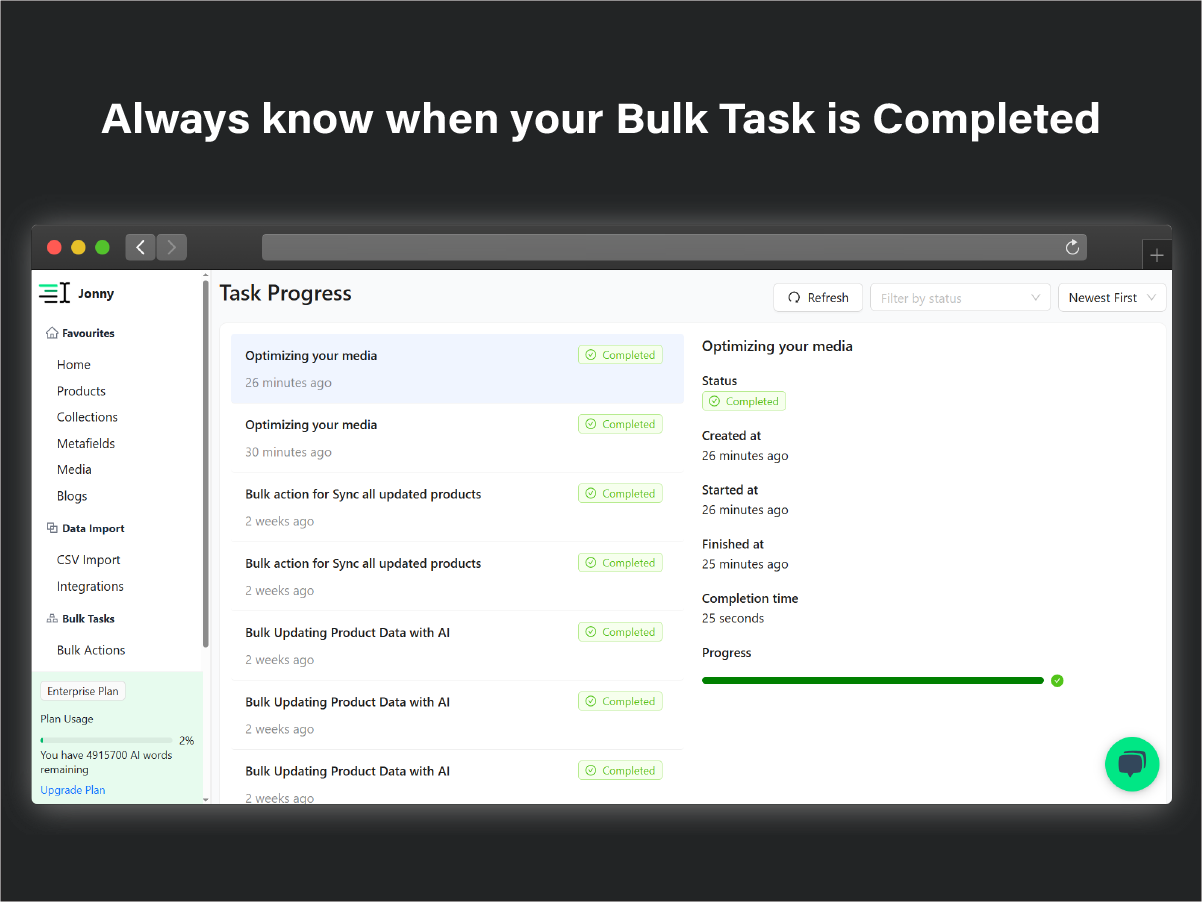 Always know when your Bulk Task is Completed

Jonny

Favourites

Home

Products

Collections

Metafields

Media

Blogs

Data Import

CSV Import

Integrations

Bulk Tasks

Bulk Actions

Enterprise Plan

Plan Usage

2%

You have 4915700 AI words remaining

Upgrade Plan

Task Progress

Refresh

Filter by status

Newest First

Optimizing your media
Completed
26 minutes ago

Optimizing your media
Completed
30 minutes ago

Bulk action for Sync all updated products
Completed
2 weeks ago

Bulk action for Sync all updated products
Completed
2 weeks ago

Bulk Updating Product Data with AI
Completed
2 weeks ago

Bulk Updating Product Data with AI
Completed
2 weeks ago

Bulk Updating Product Data with AI
Completed
2 weeks ago

Optimizing your media

Status
Completed

Created at
26 minutes ago

Started at
26 minutes ago

Finished at
25 minutes ago

Completion time
25 seconds

Progress